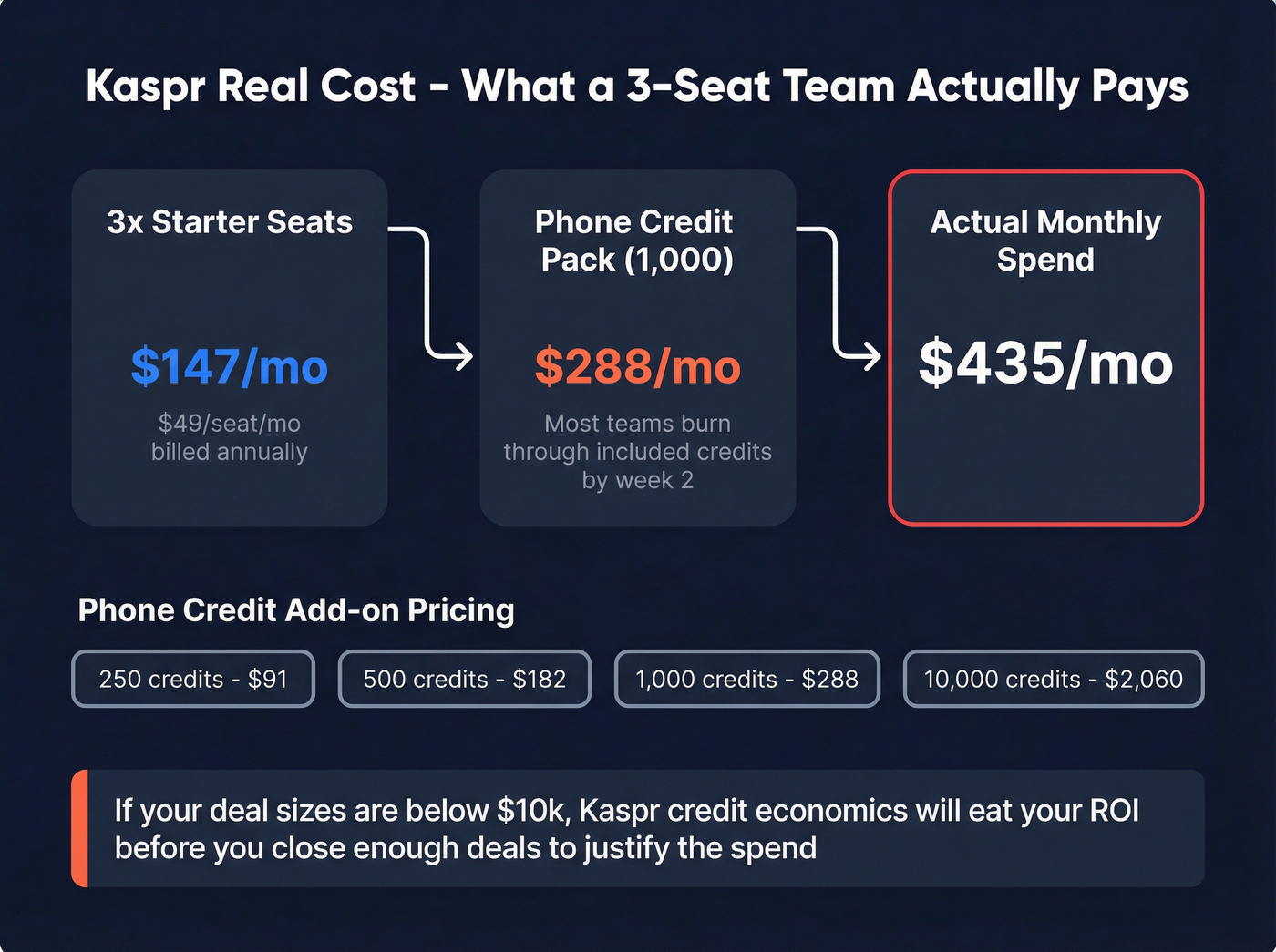 Kaspr Real Cost - What a 3-Seat Team Actually Pays

3x Starter Seats

\$147/mo

\$49/seat/mo billed annually

Phone Credit Pack (1,000)

\$288/mo

Most teams burn through included credits by week 2

Actual Monthly Spend

\$435/mo

Phone Credit Add-on Pricing

250 credits - \$91

500 credits - \$182

1,000 credits - \$288

10,000 credits - \$2,060

If your deal sizes are below \$10k, Kaspr credit economics will eat your ROI before you close enough deals to justify the spend